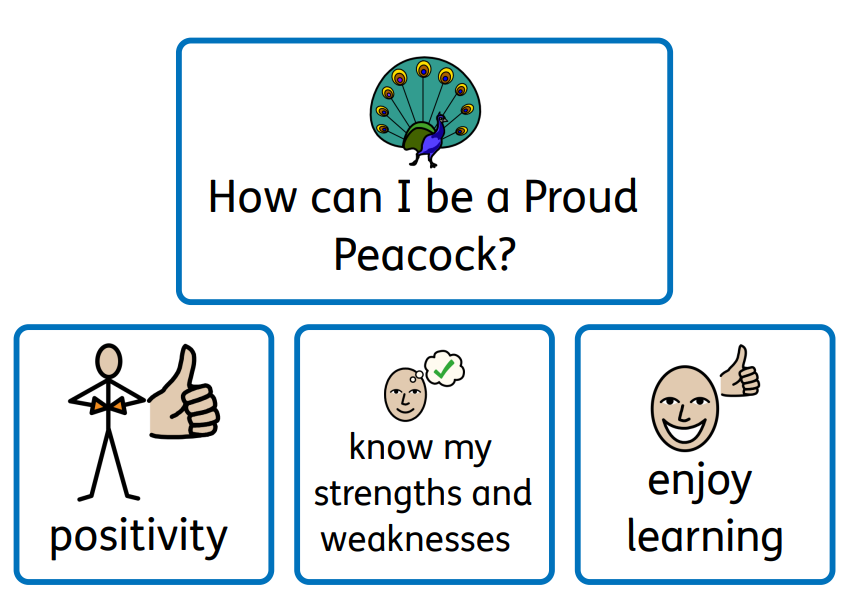 How can I be a Proud Peacock?

positivity

know my strengths and weaknesses

enjoy learning